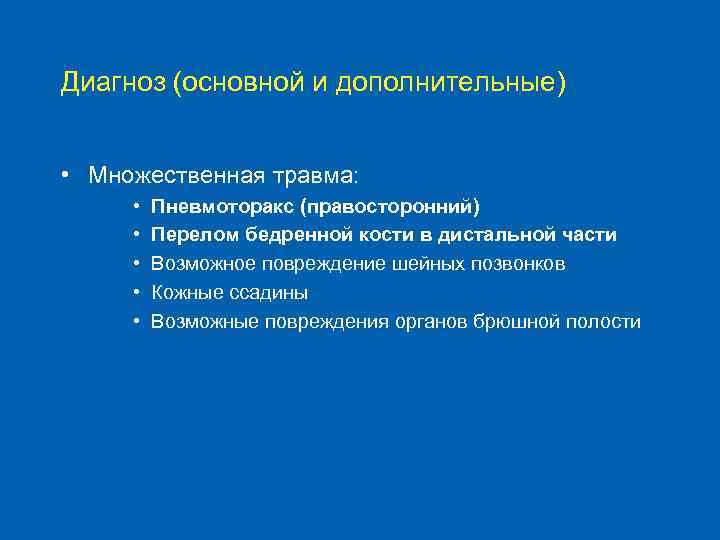 Диагноз (основной и дополнительные)

• Множественная травма:
  • Пневмоторакс (правосторонний)
  • Перелом бедренной кости в дистальной части
  • Возможное повреждение шейных позвонков
  • Кожные ссадины
  • Возможные повреждения органов брюшной полости